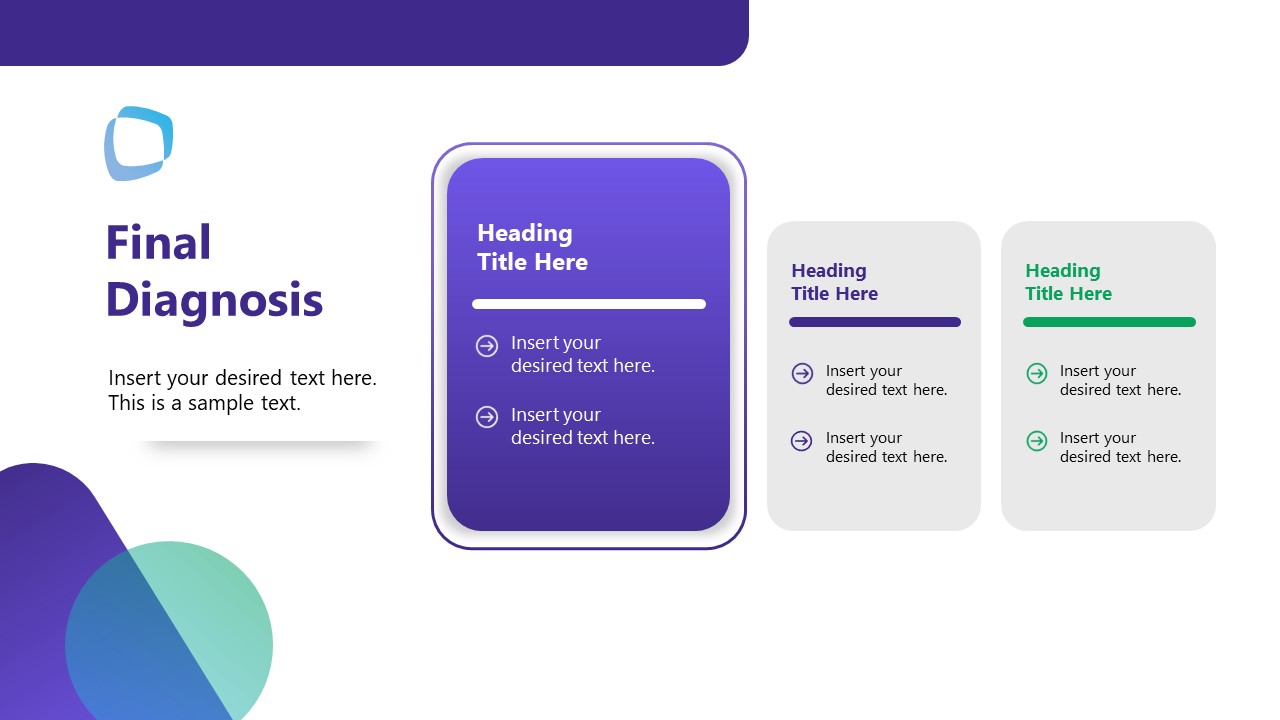 Final Diagnosis

Insert your desired text here. This is a sample text.

Heading Title Here

Insert your desired text here.

Insert your desired text here.

Heading Title Here

Insert your desired text here.

Insert your desired text here.

Heading Title Here

Insert your desired text here.

Insert your desired text here.